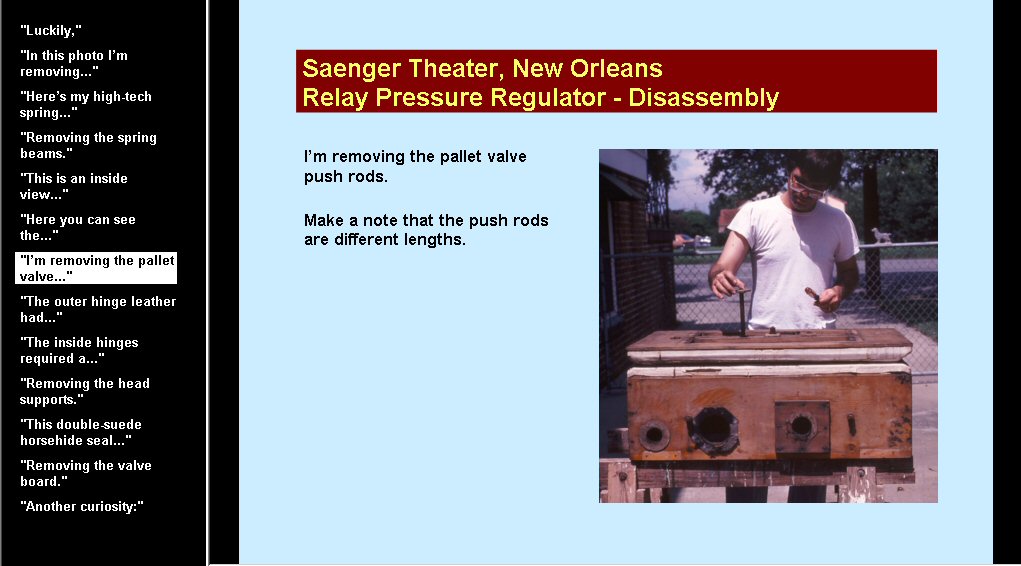 "Luckily,"

"In this photo I'm removing..."

"Here's my high-tech spring..."

"Removing the spring beams."

"This is an inside view..."

"Here you can see the..."

"I'm removing the pallet valve..."

"The outer hinge leather had..."

"The inside hinges required a..."

"Removing the head supports."

"This double-suede horsehide seal..."

"Removing the valve board."

"Another curiosity:"

Saenger Theater, New Orleans
Relay Pressure Regulator - Disassembly

I'm removing the pallet valve push rods.

Make a note that the push rods are different lengths.